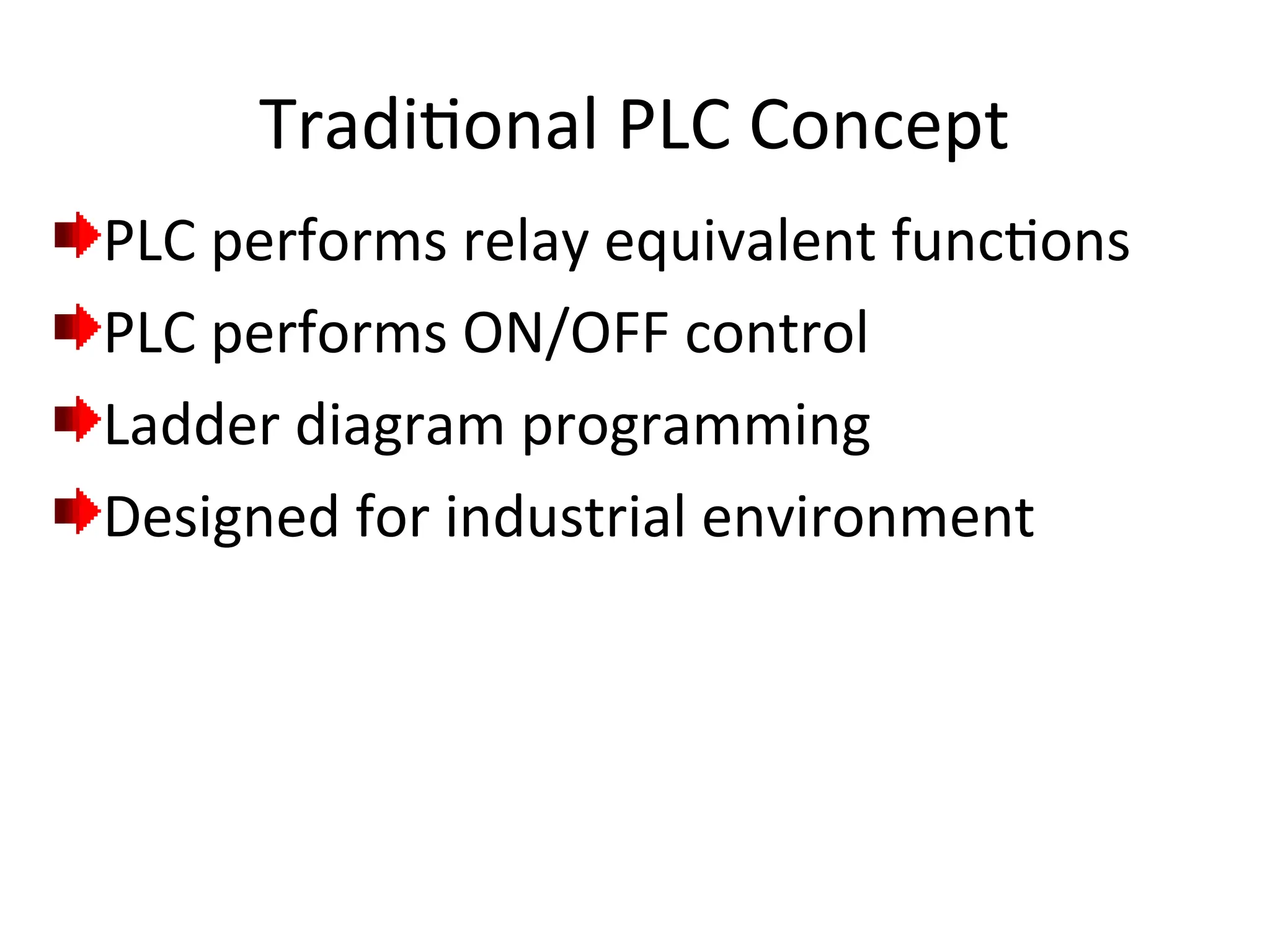 Traditional PLC Concept

PLC performs relay equivalent functions

PLC performs ON/OFF control

Ladder diagram programming

Designed for industrial environment